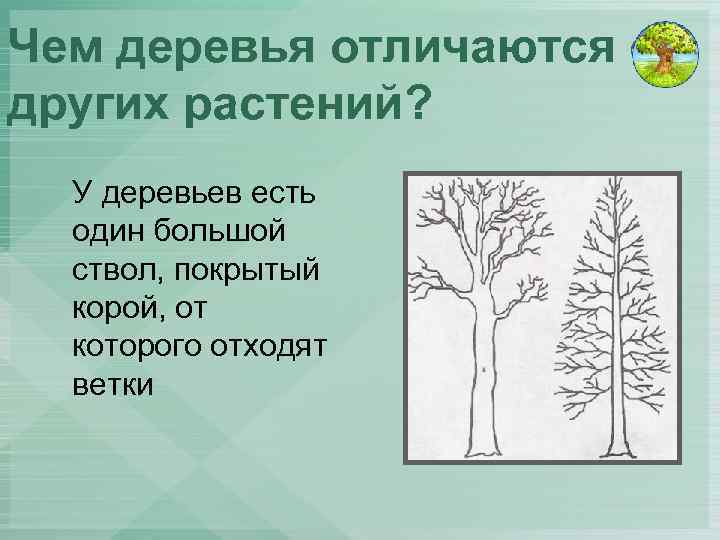 Чем деревья отличаются других растений?

У деревьев есть один большой ствол, покрытый корой, от которого отходят ветки